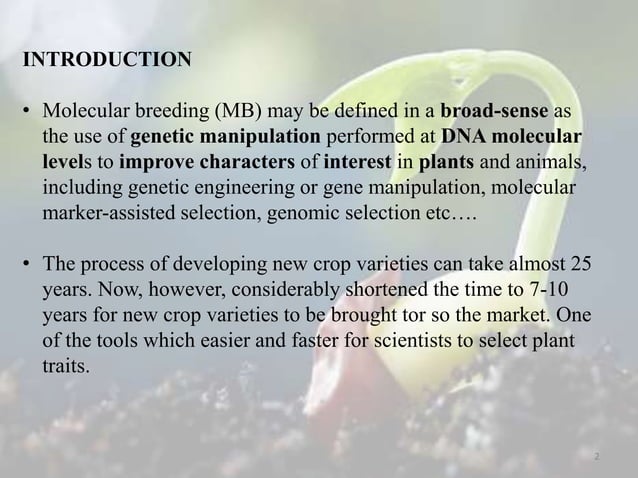 INTRODUCTION

• Molecular breeding (MB) may be defined in a broad-sense as the use of genetic manipulation performed at DNA molecular levels to improve characters of interest in plants and animals, including genetic engineering or gene manipulation, molecular marker-assisted selection, genomic selection etc….

• The process of developing new crop varieties can take almost 25 years. Now, however, considerably shortened the time to 7-10 years for new crop varieties to be brought tor so the market. One of the tools which easier and faster for scientists to select plant traits.

2